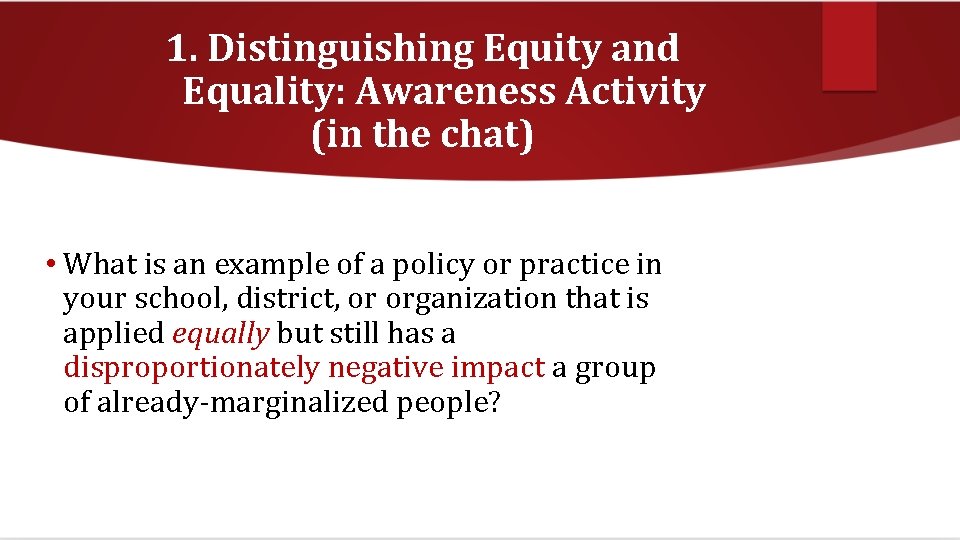 1. Distinguishing Equity and Equality: Awareness Activity (in the chat)

• What is an example of a policy or practice in your school, district, or organization that is applied equally but still has a disproportionately negative impact a group of already-marginalized people?